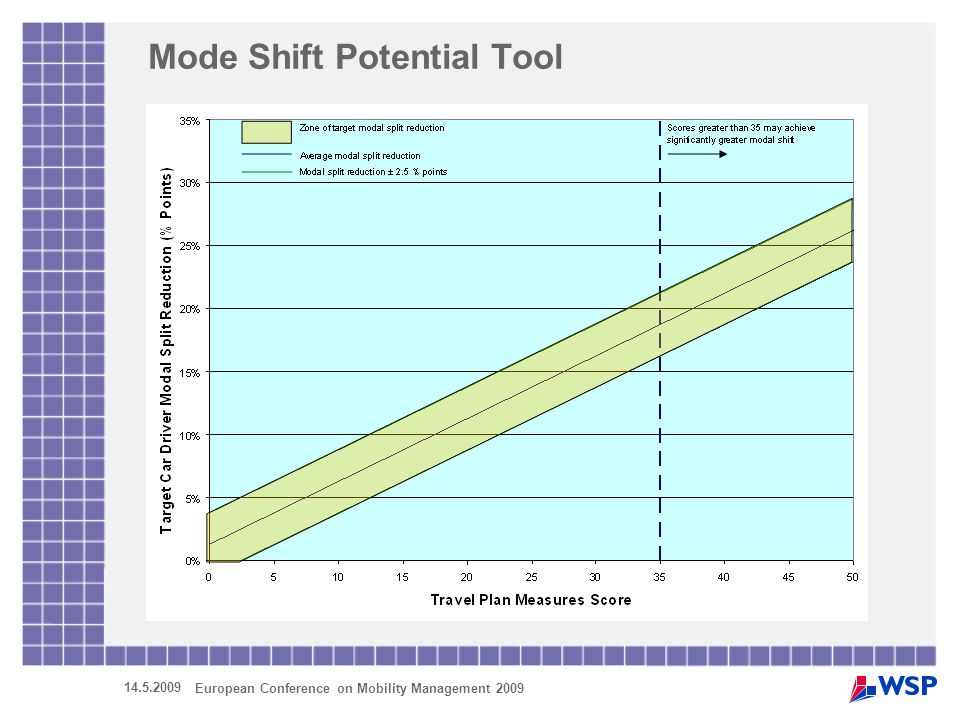 Mode Shift Potential Tool

Zone of target modal split reduction
Average modal split reduction
Modal split reduction ± 2.5 % points

Scores greater than 35 may achieve significantly greater modal shift

Target Car Driver Modal Split Reduction (% Points)

35%
30%
25%
20%
15%
10%
5%
0%

0 5 10 15 20 25 30 35 40 45 50

Travel Plan Measures Score

14.5.2009 European Conference on Mobility Management 2009

WSP